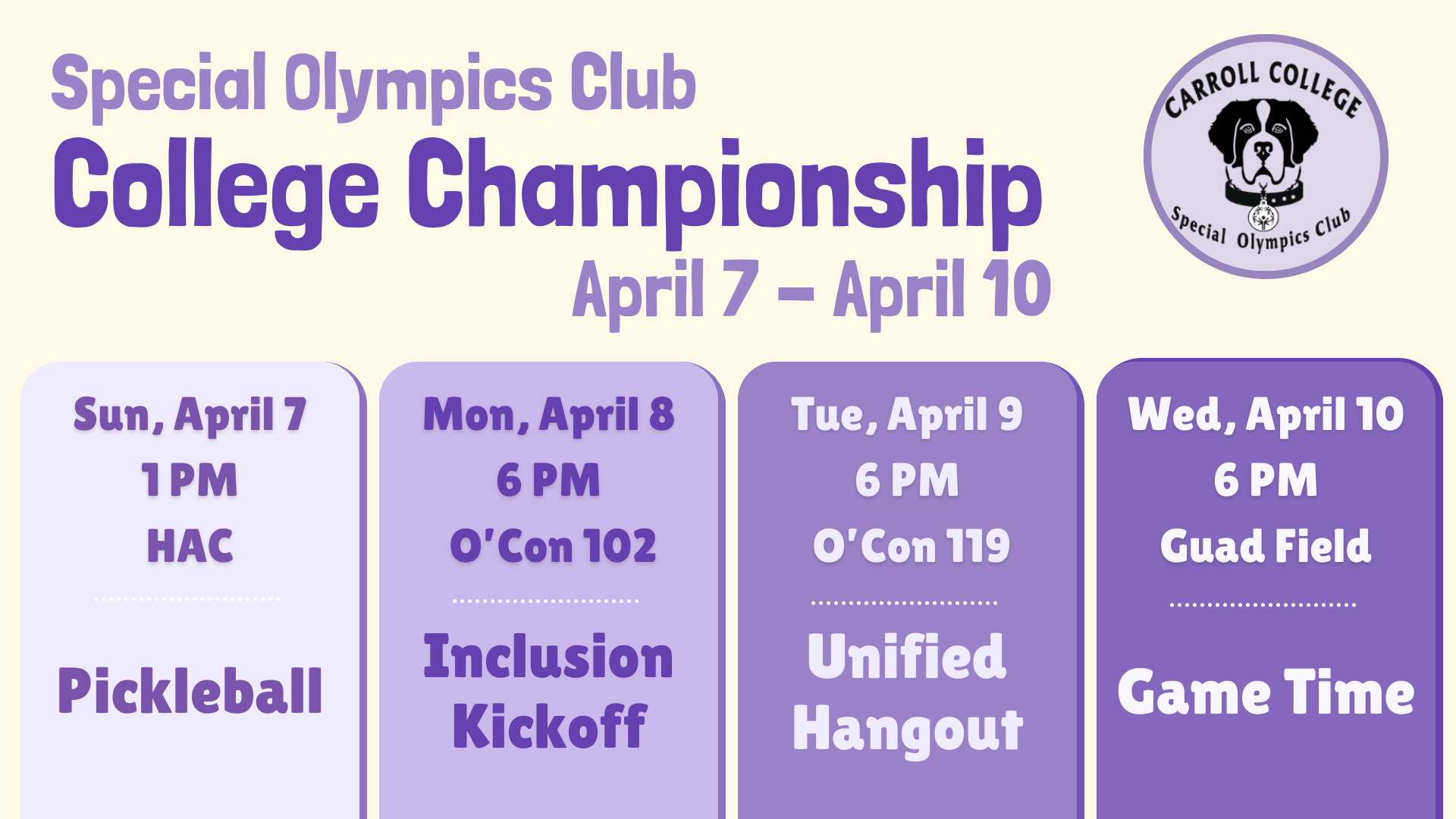 Special Olympics Club
College Championship
April 7 – April 10

CARROLL COLLEGE
Special Olympics Club

Sun, April 7
1 PM
HAC

Pickleball

Mon, April 8
6 PM
O'Con 102

Inclusion Kickoff

Tue, April 9
6 PM
O'Con 119

Unified Hangout

Wed, April 10
6 PM
Guad Field

Game Time